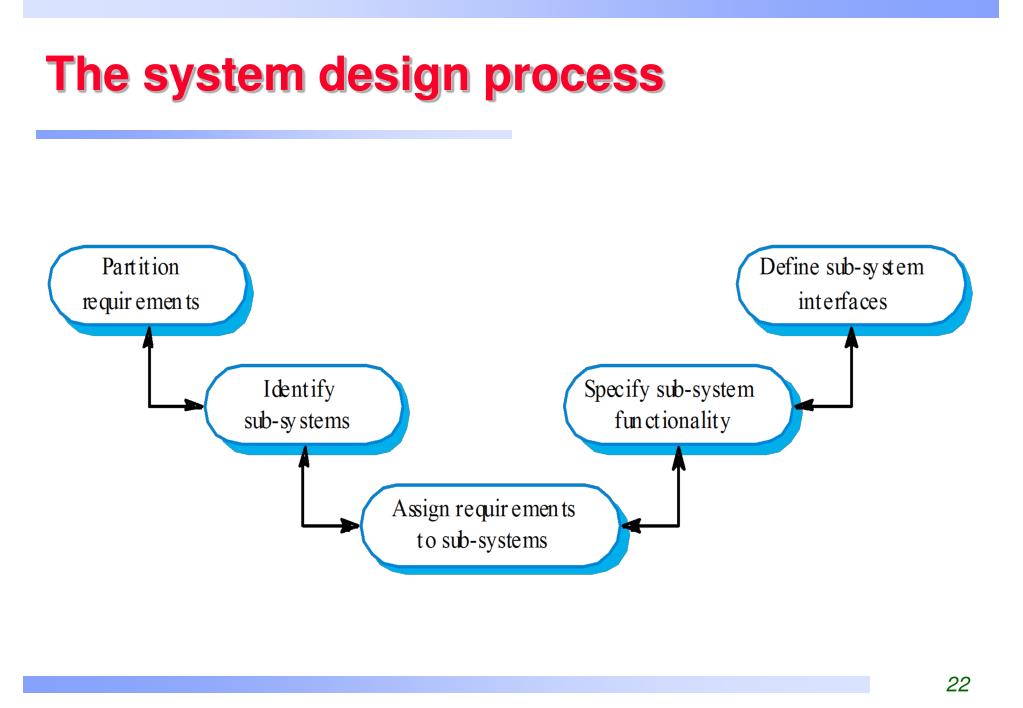 The system design process

Partition requirements

Identify sub-systems

Assign requirements to sub-systems

Specify sub-system functionality

Define sub-system interfaces

22